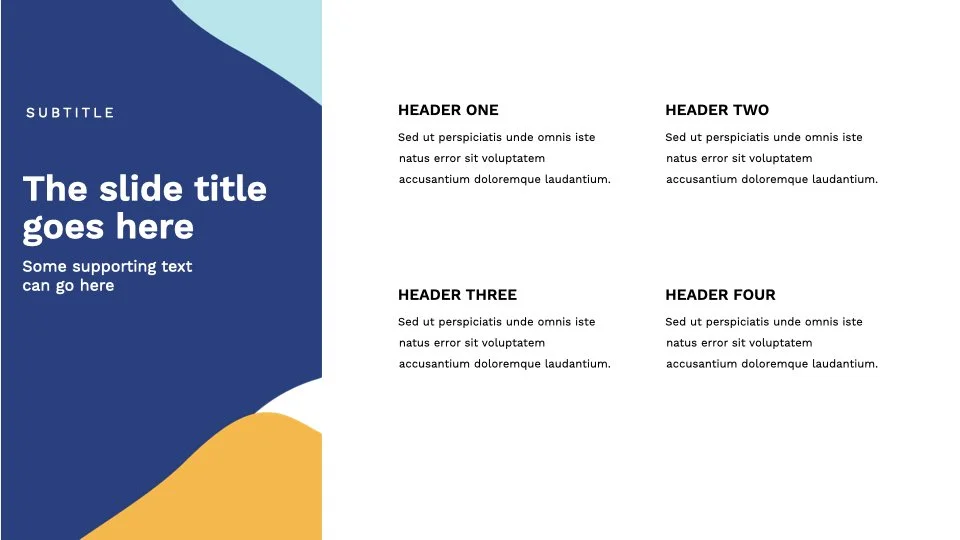 SUBTITLE

The slide title goes here

Some supporting text can go here

HEADER ONE

Sed ut perspiciatis unde omnis iste natus error sit voluptatem accusantium doloremque laudantium.

HEADER TWO

Sed ut perspiciatis unde omnis iste natus error sit voluptatem accusantium doloremque laudantium.

HEADER THREE

Sed ut perspiciatis unde omnis iste natus error sit voluptatem accusantium doloremque laudantium.

HEADER FOUR

Sed ut perspiciatis unde omnis iste natus error sit voluptatem accusantium doloremque laudantium.